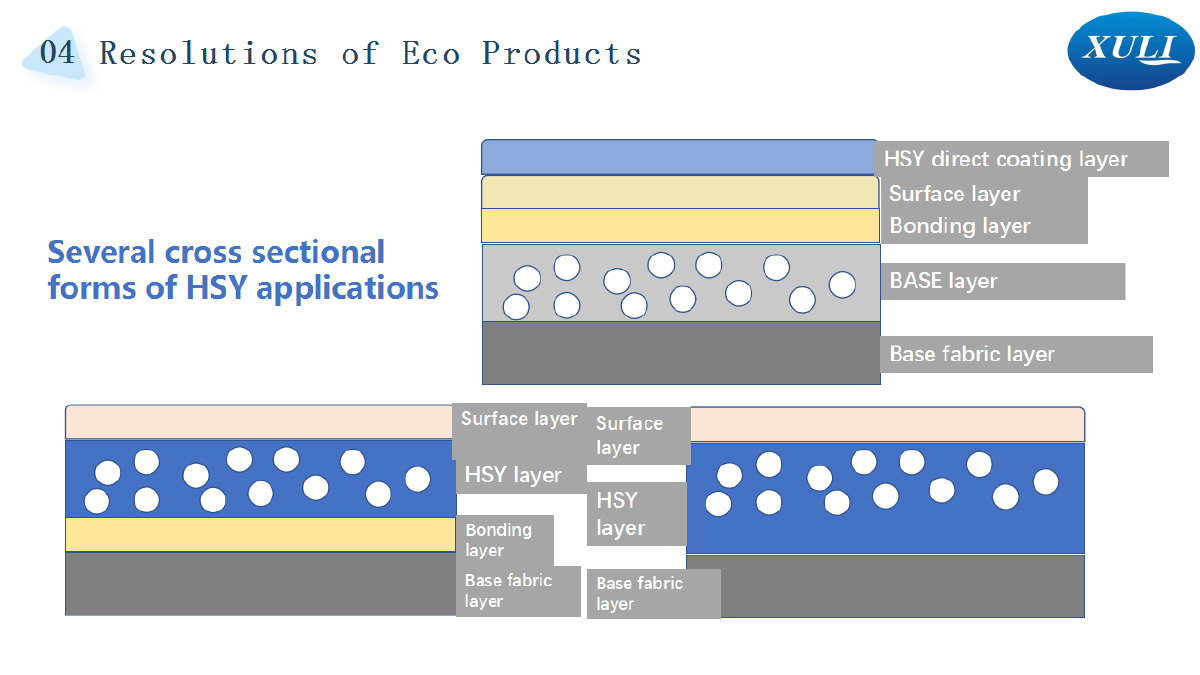 04 Resolutions of Eco Products

XULI

Several cross sectional forms of HSY applications

HSY direct coating layer

Surface layer

Bonding layer

BASE layer

Base fabric layer

Surface layer

HSY layer

Bonding layer

Base fabric layer

Surface layer

HSY layer

Base fabric layer